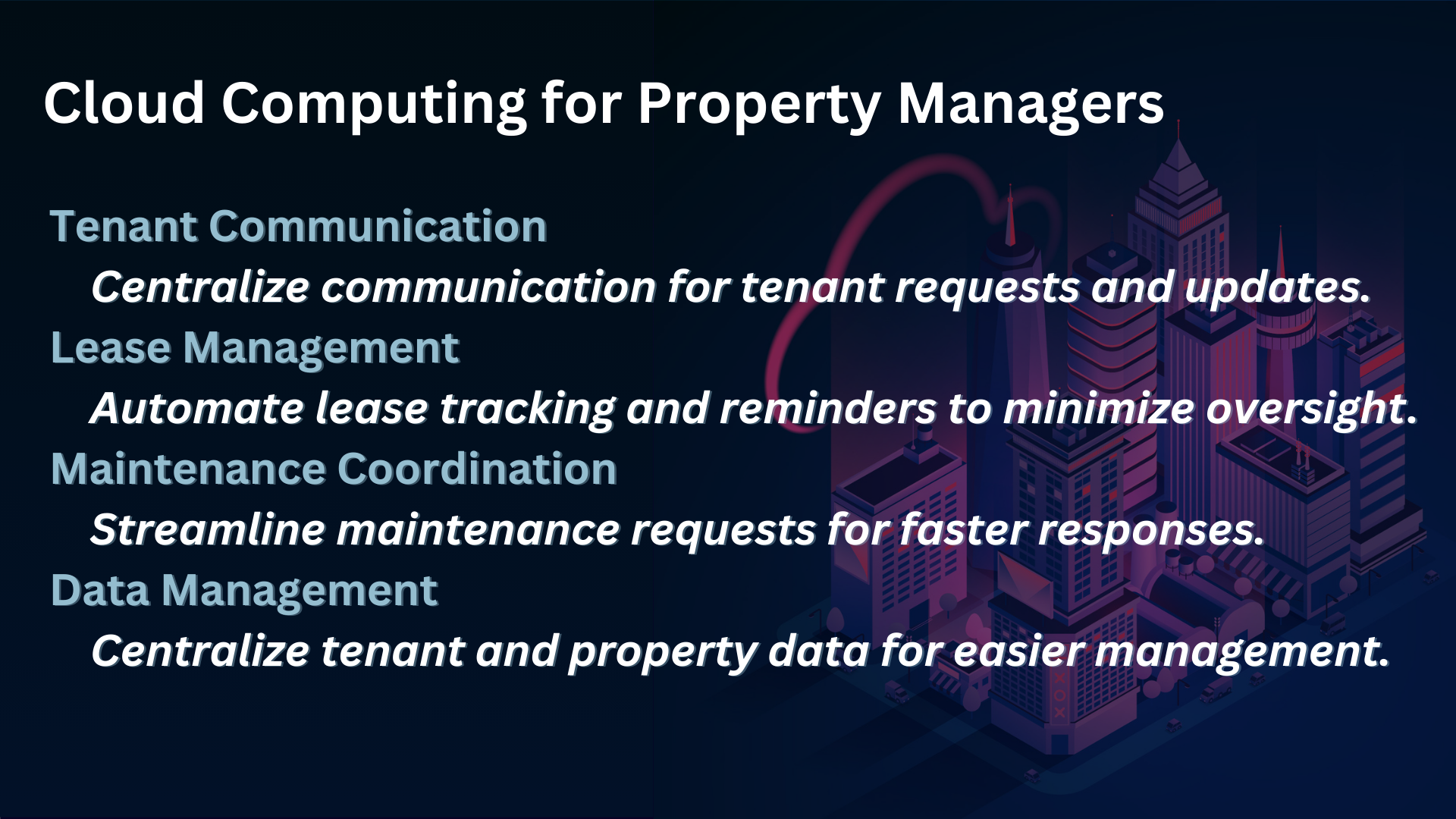 Cloud Computing for Property Managers

Tenant Communication

Centralize communication for tenant requests and updates.

Lease Management

Automate lease tracking and reminders to minimize oversight.

Maintenance Coordination

Streamline maintenance requests for faster responses.

Data Management

Centralize tenant and property data for easier management.